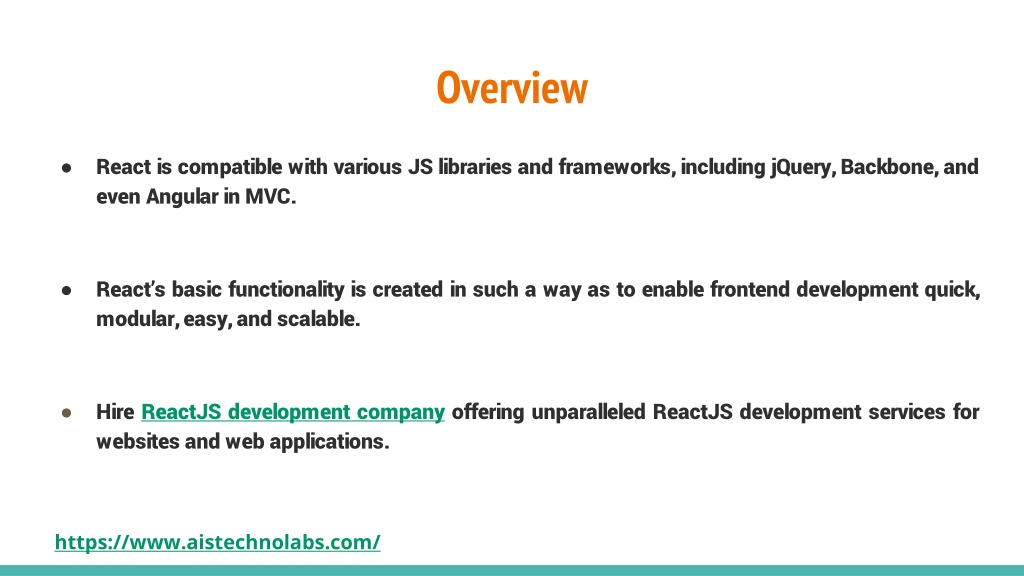 Overview

● React is compatible with various JS libraries and frameworks, including jQuery, Backbone, and even Angular in MVC.

● React's basic functionality is created in such a way as to enable frontend development quick, modular, easy, and scalable.

● Hire ReactJS development company offering unparalleled ReactJS development services for websites and web applications.

https://www.aistechnolabs.com/